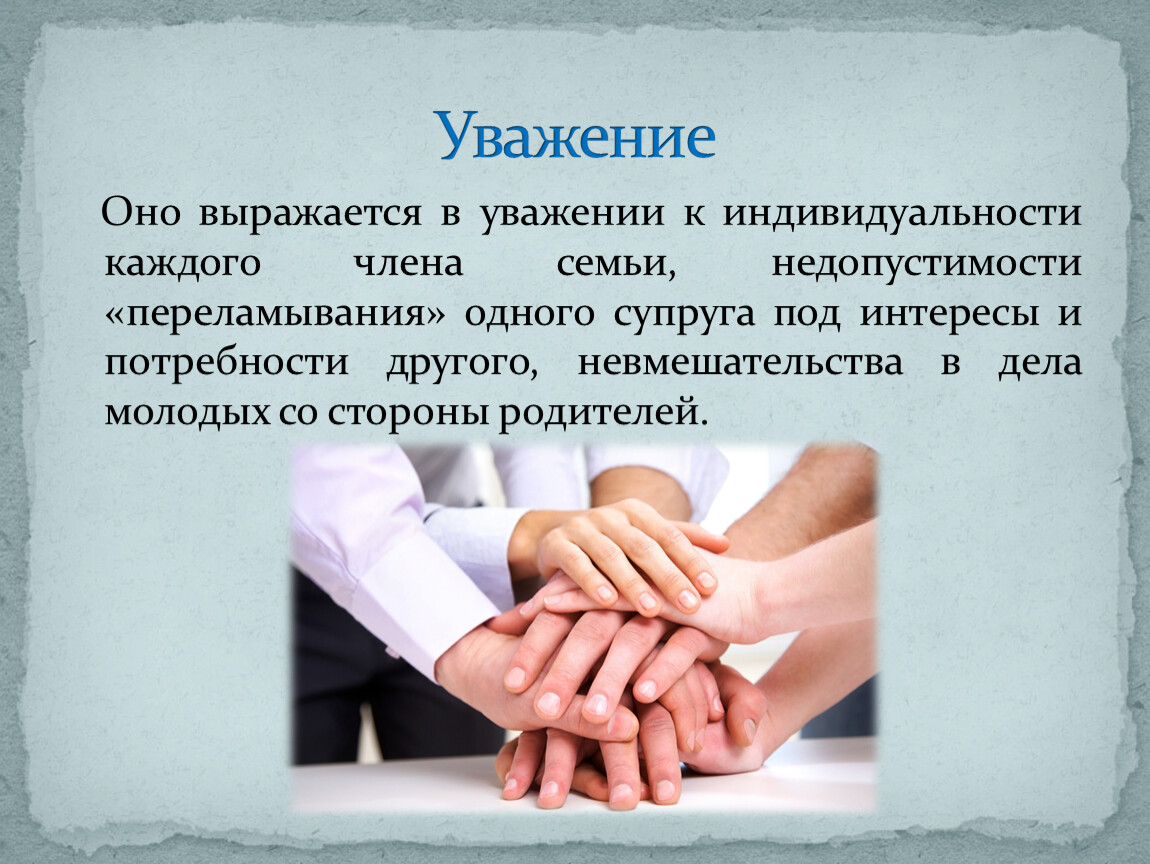 Уважение

Оно выражается в уважении к индивидуальности каждого члена семьи, недопустимости «переламывания» одного супруга под интересы и потребности другого, невмешательства в дела молодых со стороны родителей.